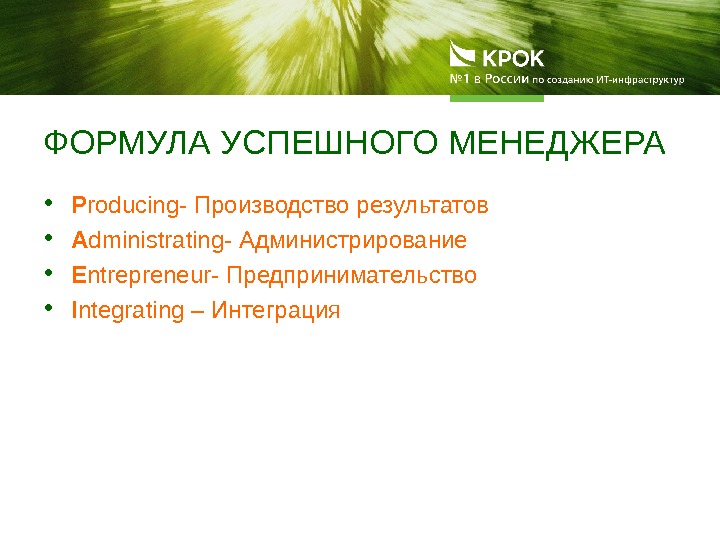 КРОК
№1 в России по созданию ИТ-инфраструктур

ФОРМУЛА УСПЕШНОГО МЕНЕДЖЕРА

• Producing- Производство результатов
• Administrating- Администрирование
• Entrepreneur- Предпринимательство
• Integrating – Интеграция